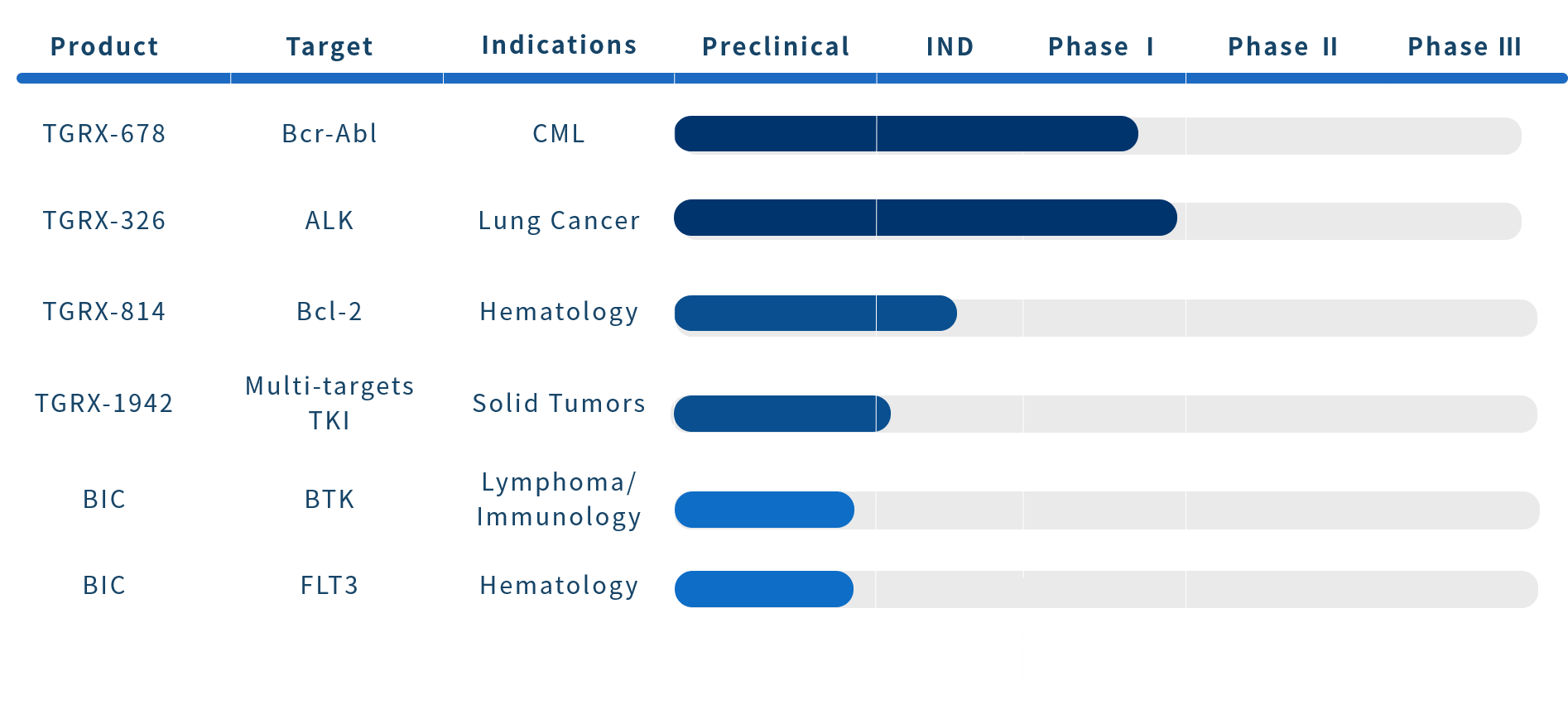 | Product | Target | Indications | Preclinical | IND | Phase I | Phase II | Phase III |
|---|---|---|---|---|---|---|---|
| TGRX-678 | Bcr-Abl | CML | | | | | |
| TGRX-326 | ALK | Lung Cancer | | | | | |
| TGRX-814 | Bcl-2 | Hematology | | | | | |
| TGRX-1942 | Multi-targets TKI | Solid Tumors | | | | | |
| BIC | BTK | Lymphoma/ Immunology | | | | | |
| BIC | FLT3 | Hematology | | | | | |